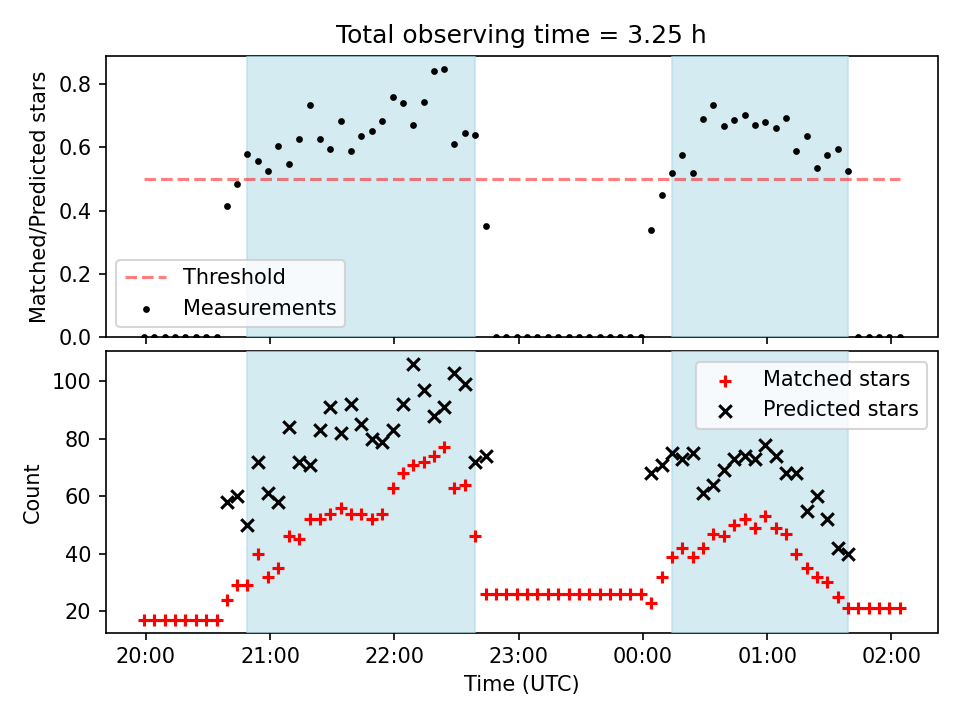 Total observing time = 3.25 h

Matched/Predicted stars

0.8
0.6
0.4
0.2
0.0

Threshold
Measurements

Count

100
80
60
40
20

Matched stars
Predicted stars

20:00
21:00
22:00
23:00
00:00
01:00
02:00

Time (UTC)